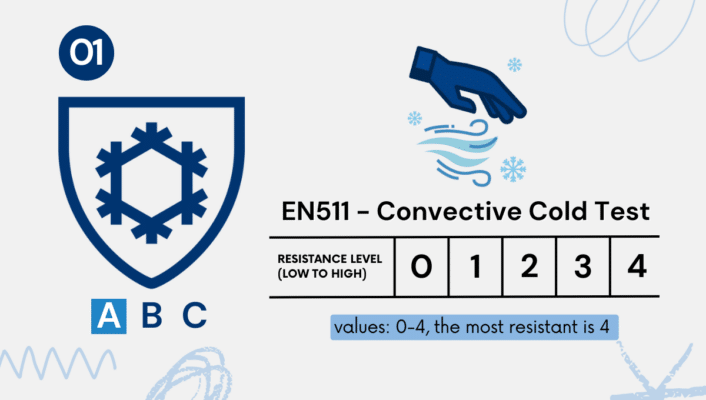 01

A B C

EN511 - Convective Cold Test

| RESISTANCE LEVEL (LOW TO HIGH) | 0 | 1 | 2 | 3 | 4 |
|---|---|---|---|---|---|

values: 0-4, the most resistant is 4